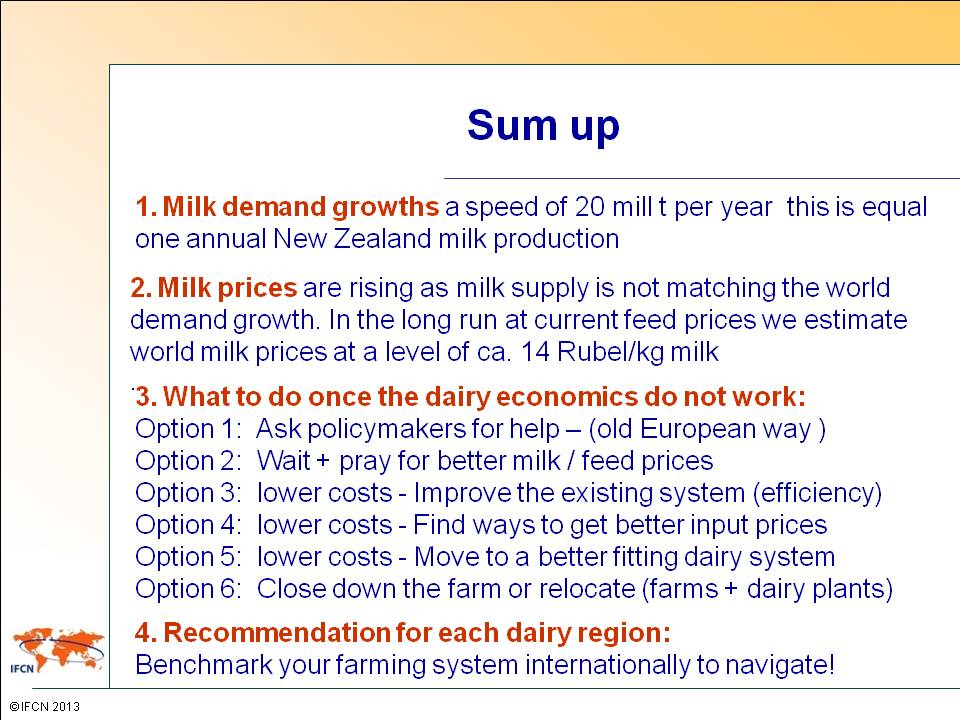 Sum up

1. Milk demand growths a speed of 20 mill t per year this is equal one annual New Zealand milk production

2. Milk prices are rising as milk supply is not matching the world demand growth. In the long run at current feed prices we estimate world milk prices at a level of ca. 14 Rubel/kg milk

3. What to do once the dairy economics do not work:
Option 1: Ask policymakers for help – (old European way )
Option 2: Wait + pray for better milk / feed prices
Option 3: lower costs - Improve the existing system (efficiency)
Option 4: lower costs - Find ways to get better input prices
Option 5: lower costs - Move to a better fitting dairy system
Option 6: Close down the farm or relocate (farms + dairy plants)

4. Recommendation for each dairy region:
Benchmark your farming system internationally to navigate!

IFCN

©IFCN 2013